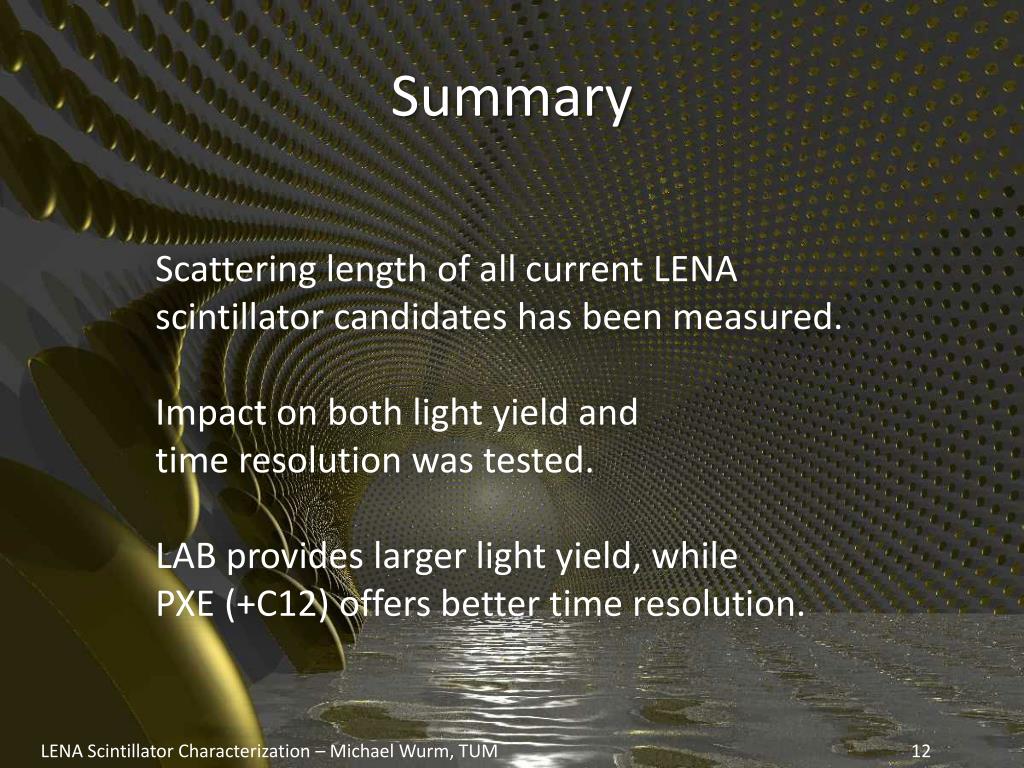 Summary

Scattering length of all current LENA scintillator candidates has been measured.

Impact on both light yield and time resolution was tested.

LAB provides larger light yield, while PXE (+C12) offers better time resolution.

LENA Scintillator Characterization – Michael Wurm, TUM

12